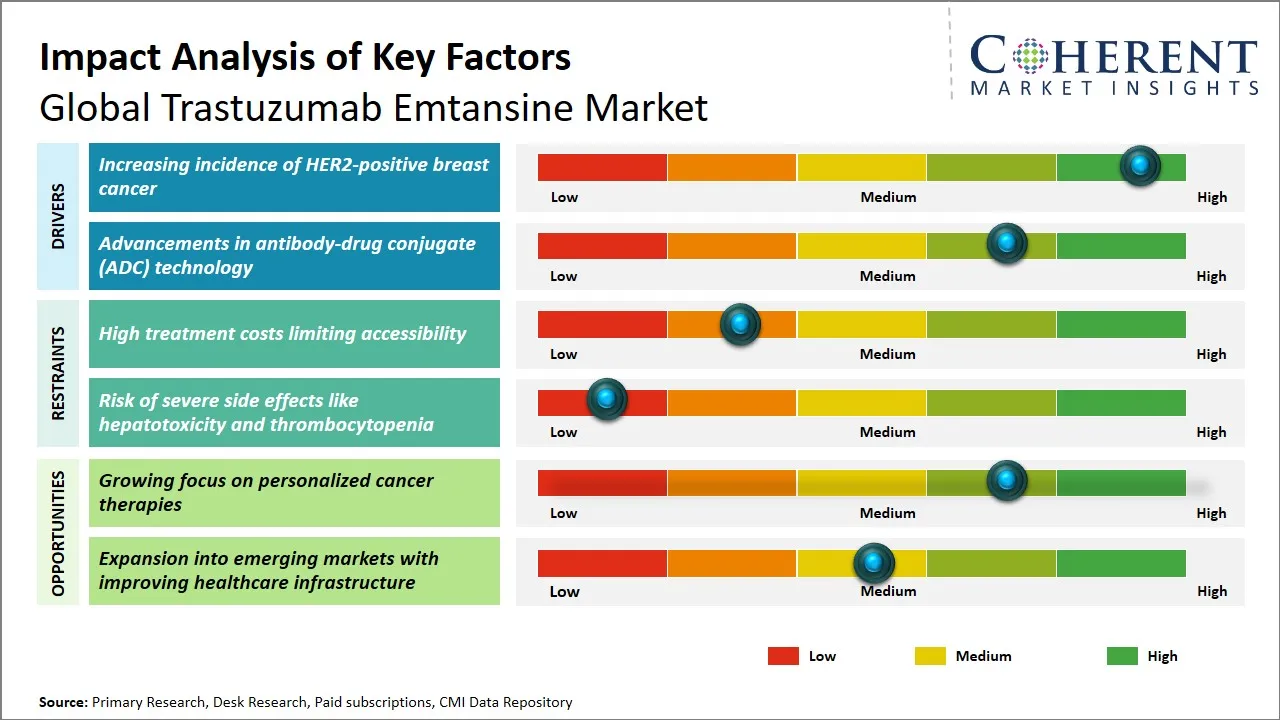 Impact Analysis of Key Factors
Global Trastuzumab Emtansine Market

COHERENT
MARKET INSIGHTS

DRIVERS

Increasing incidence of HER2-positive breast cancer

Low Medium High

Advancements in antibody-drug conjugate (ADC) technology

Low Medium High

RESTRAINTS

High treatment costs limiting accessibility

Low Medium High

Risk of severe side effects like hepatotoxicity and thrombocytopenia

Low Medium High

OPPORTUNITIES

Growing focus on personalized cancer therapies

Low Medium High

Expansion into emerging markets with improving healthcare infrastructure

Low Medium High

Low Medium High

Source: Primary Research, Desk Research, Paid subscriptions, CMI Data Repository